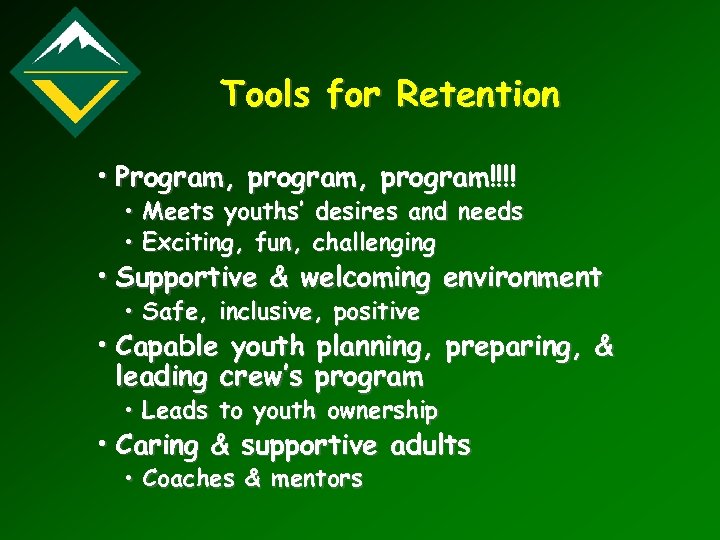 Tools for Retention

• Program, program, program!!!!
  • Meets youths' desires and needs
  • Exciting, fun, challenging
• Supportive & welcoming environment
  • Safe, inclusive, positive
• Capable youth planning, preparing, & leading crew's program
  • Leads to youth ownership
• Caring & supportive adults
  • Coaches & mentors